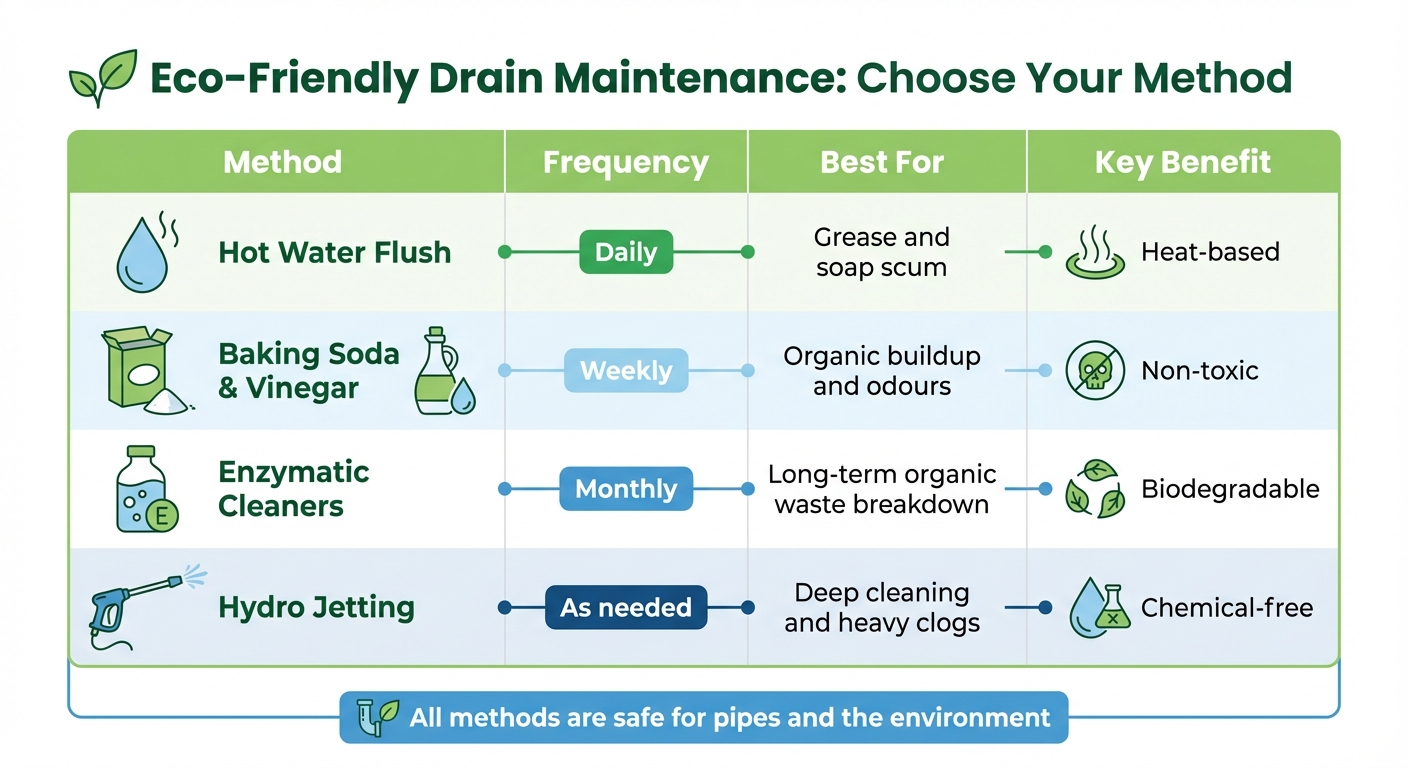 Eco-Friendly Drain Maintenance: Choose Your Method

| Method | Frequency | Best For | Key Benefit |
|---|---|---|---|
| Hot Water Flush | Daily | Grease and soap scum | Heat-based |
| Baking Soda & Vinegar | Weekly | Organic buildup and odours | Non-toxic |
| Enzymatic Cleaners | Monthly | Long-term organic waste breakdown | Biodegradable |
| Hydro Jetting | As needed | Deep cleaning and heavy clogs | Chemical-free |

All methods are safe for pipes and the environment